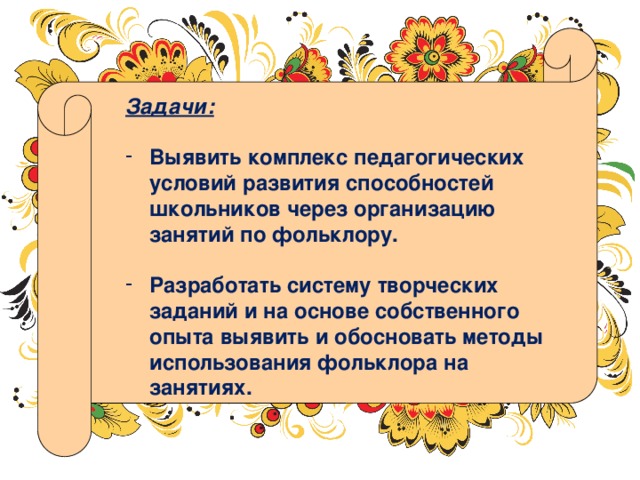 Задачи:

- Выявить комплекс педагогических условий развития способностей школьников через организацию занятий по фольклору.

- Разработать систему творческих заданий и на основе собственного опыта выявить и обосновать методы использования фольклора на занятиях.